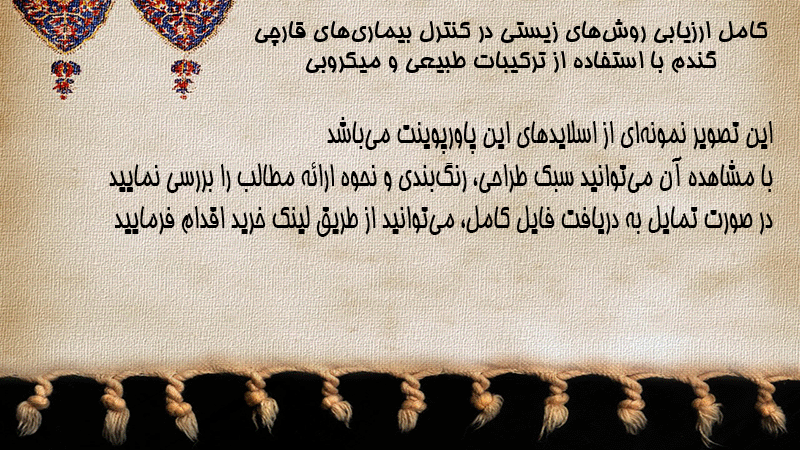 کامل ارزیابی روش‌های زیستی در کنترل بیماری‌های قارچی گندم با استفاده از ترکیبات طبیعی و میکروبی

این تصویر نمونه‌ای از اسلایدهای این پاورپوینت می‌باشد
با مشاهده آن می‌توانید سبک طراحی، رنگ‌بندی و نحوه ارائه مطالب را بررسی نمایید
در صورت تمایل به دریافت فایل کامل، می‌توانید از طریق لینک خرید اقدام فرمایید